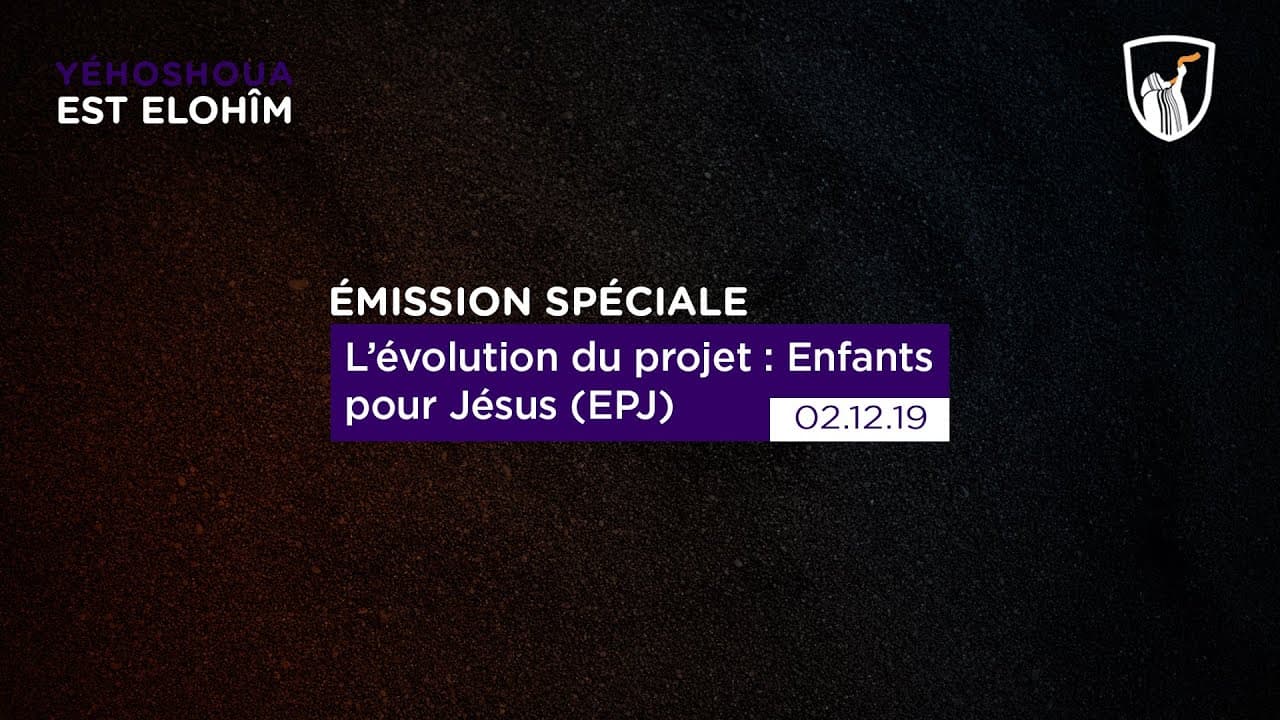 YÉHOSHOUA
EST ELOHÎM

ÉMISSION SPÉCIALE

L'évolution du projet : Enfants pour Jésus (EPJ)

02.12.19